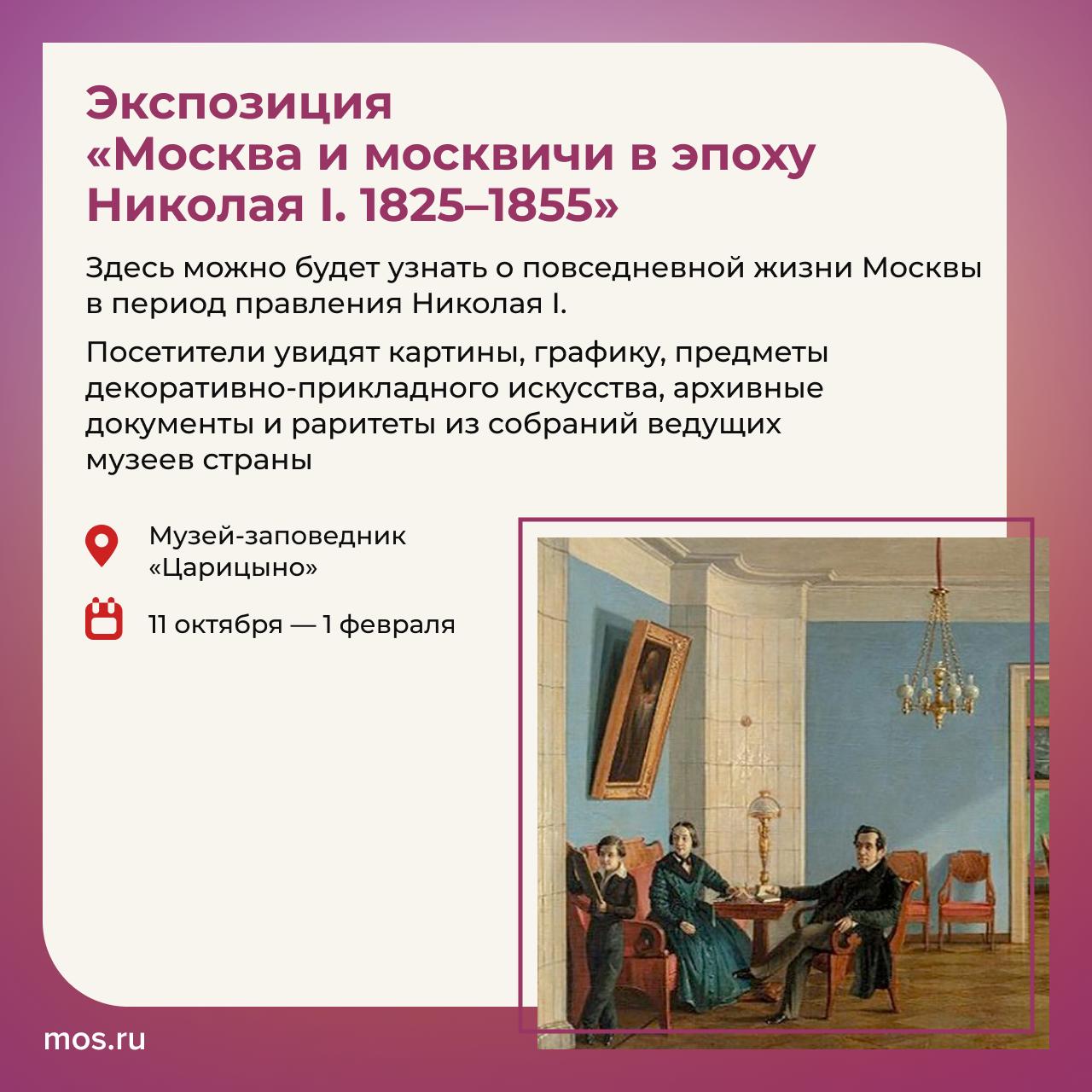 Экспозиция «Москва и москвичи в эпоху Николая I. 1825–1855»

Здесь можно будет узнать о повседневной жизни Москвы в период правления Николая I.

Посетители увидят картины, графику, предметы декоративно-прикладного искусства, архивные документы и раритеты из собраний ведущих музеев страны

Музей-заповедник «Царицыно»

11 октября — 1 февраля

mos.ru